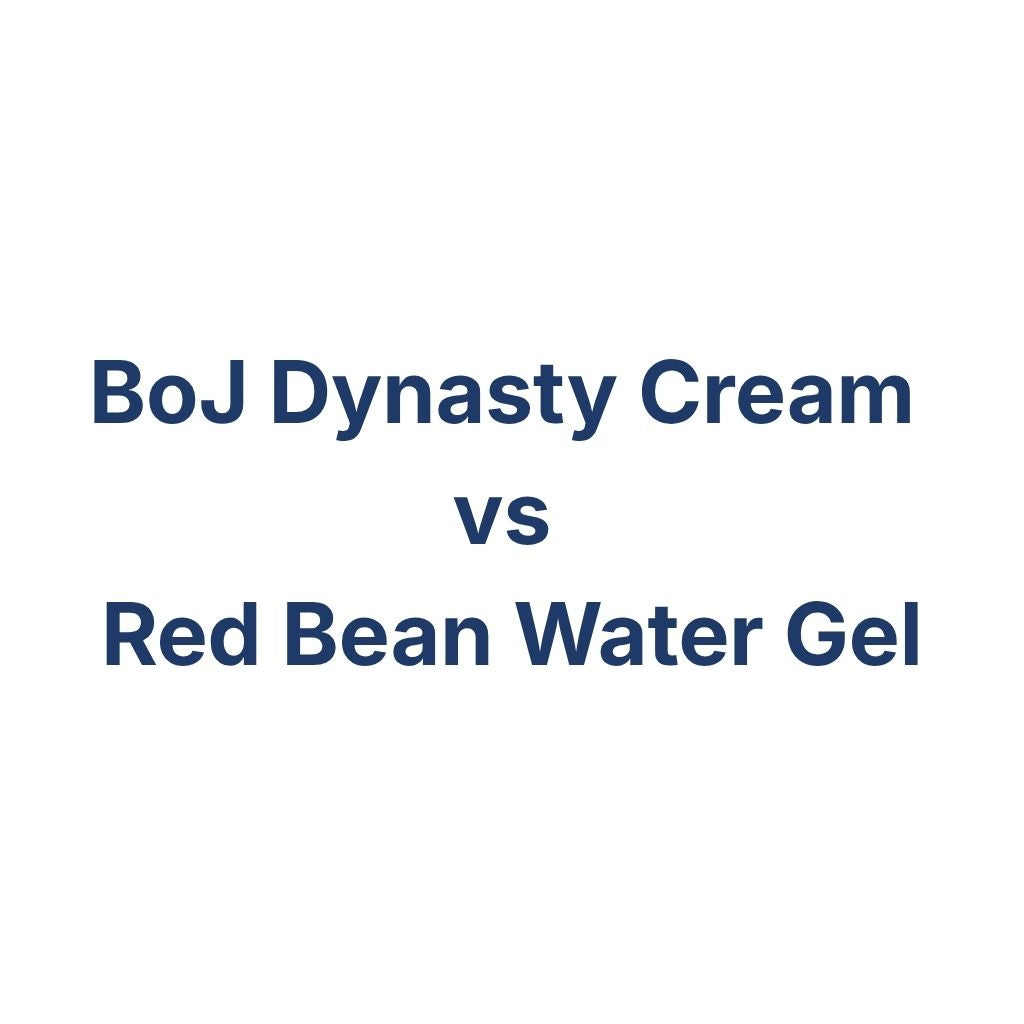 BoJ Dynasty Cream
vs
Red Bean Water Gel